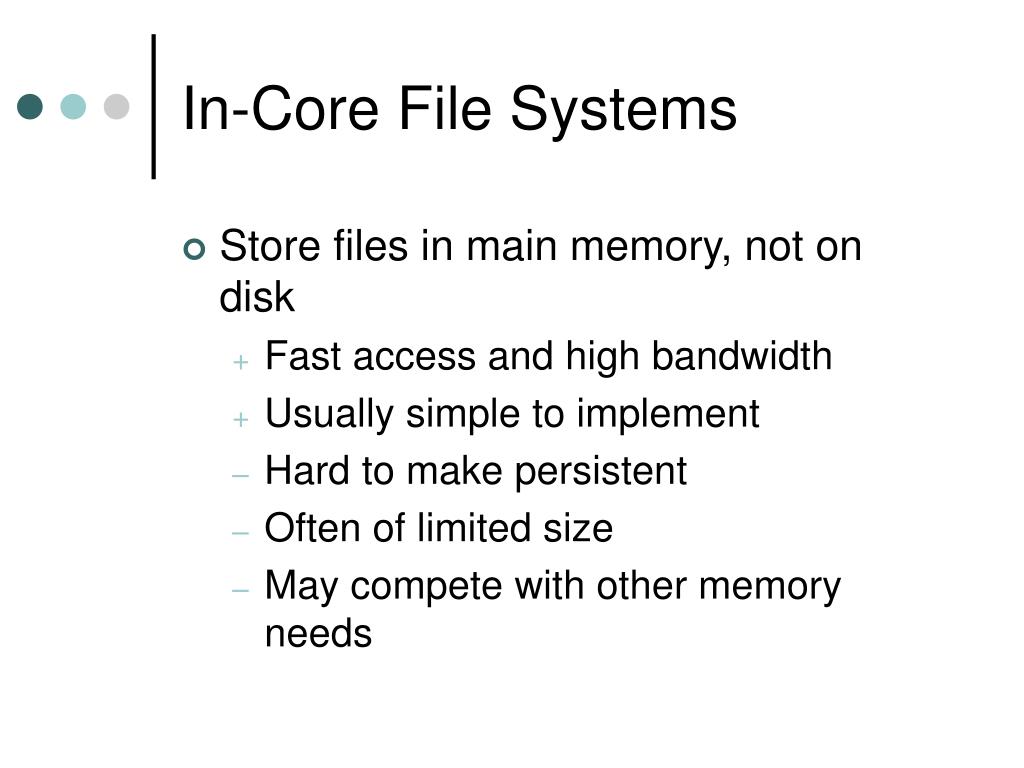 In-Core File Systems

Store files in main memory, not on disk

+ Fast access and high bandwidth
+ Usually simple to implement
– Hard to make persistent
– Often of limited size
– May compete with other memory needs